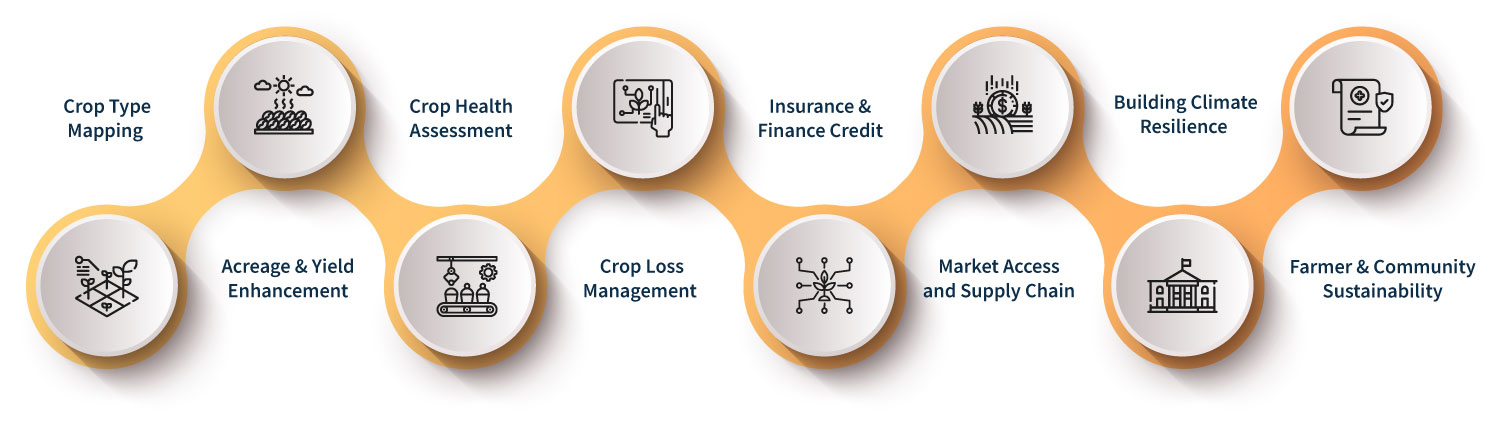 Crop Type Mapping

Acreage & Yield Enhancement

Crop Health Assessment

Crop Loss Management

Insurance & Finance Credit

Market Access and Supply Chain

Building Climate Resilience

Farmer & Community Sustainability